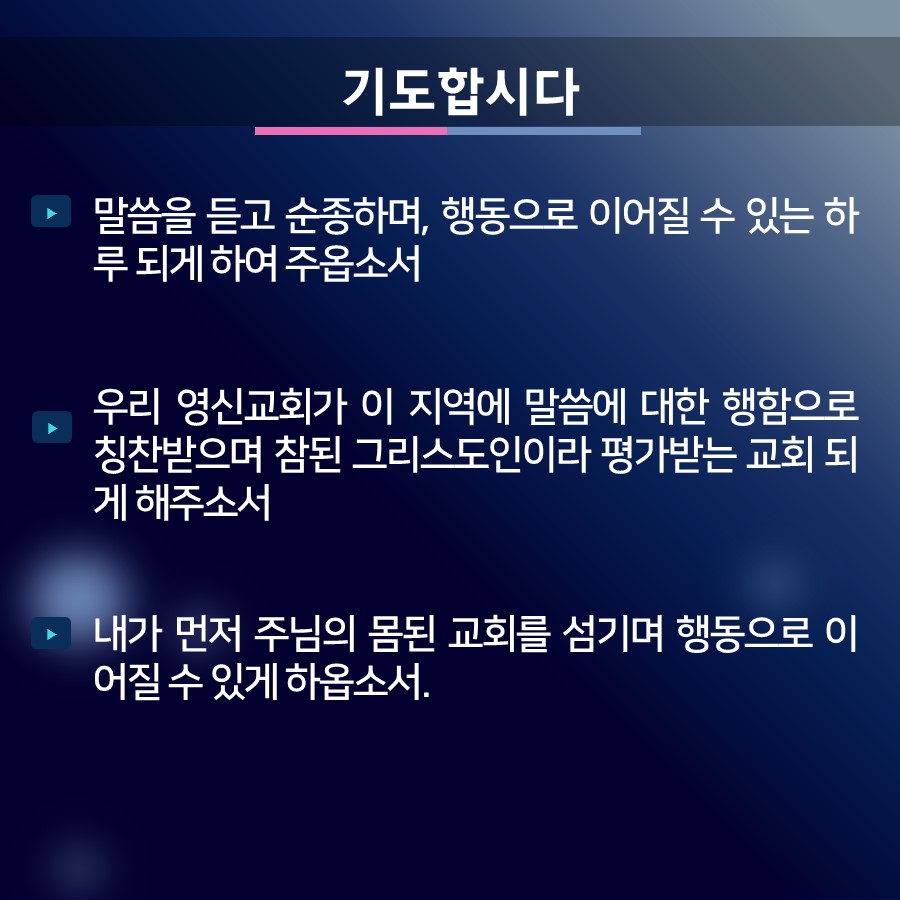 기도합시다

말씀을 듣고 순종하며, 행동으로 이어질 수 있는 하루 되게 하여 주옵소서

우리 영신교회가 이 지역에 말씀에 대한 행함으로 칭찬받으며 참된 그리스도인이라 평가받는 교회 되게 해주소서

내가 먼저 주님의 몸된 교회를 섬기며 행동으로 이어질 수 있게 하옵소서.